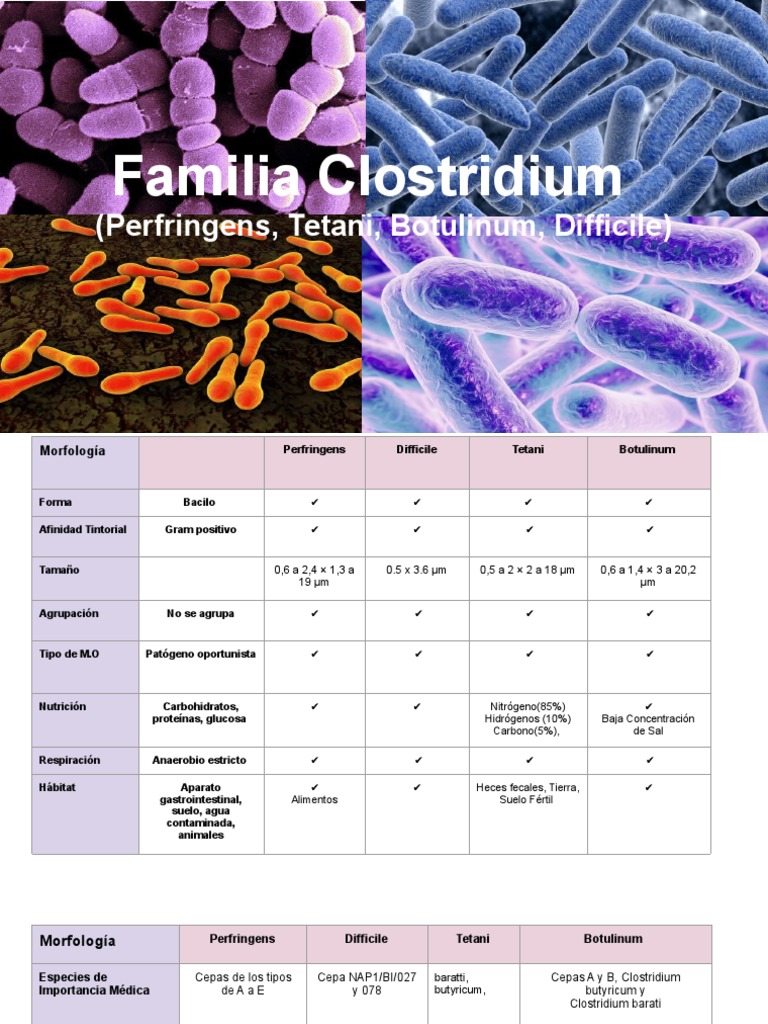 Familia Clostridium
(Perfringens, Tetani, Botulinum, Difficile)

| Morfología | | Perfringens | Difficile | Tetani | Botulinum |
|---|---|---|---|---|---|
| Forma | Bacilo | ✔ | ✔ | ✔ | ✔ |
| Afinidad Tintorial | Gram positivo | ✔ | ✔ | ✔ | ✔ |
| Tamaño | | 0,6 a 2,4 × 1,3 a 19 µm | 0.5 x 3.6 µm | 0,5 a 2 × 2 a 18 µm | 0,6 a 1,4 × 3 a 20,2 µm |
| Agrupación | No se agrupa | ✔ | ✔ | ✔ | ✔ |
| Tipo de M.O | Patógeno oportunista | ✔ | ✔ | ✔ | ✔ |
| Nutrición | Carbohidratos, proteínas, glucosa | ✔ | ✔ | Nitrógeno(85%) Hidrógenos (10%) Carbono(5%), | ✔ Baja Concentración de Sal |
| Respiración | Anaerobio estricto | ✔ | ✔ | ✔ | ✔ |
| Hábitat | Aparato gastrointestinal, suelo, agua contaminada, animales | ✔ Alimentos | ✔ | Heces fecales, Tierra, Suelo Fértil | ✔ |

| Morfología | Perfringens | Difficile | Tetani | Botulinum |
|---|---|---|---|---|
| Especies de Importancia Médica | Cepas de los tipos de A a E | Cepa NAP1/BI/027 y 078 | baratti, butyricum, | Cepas A y B, Clostridium butyricum y Clostridium barati |